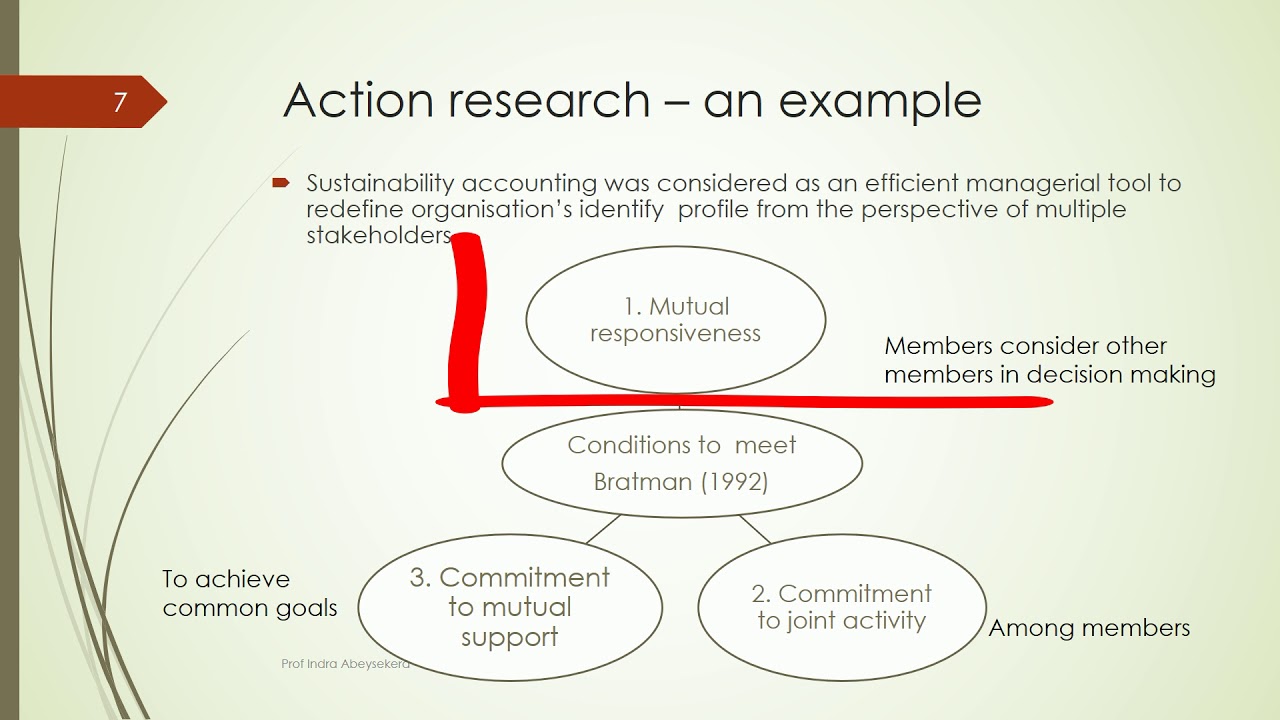 7

Action research – an example

Sustainability accounting was considered as an efficient managerial tool to redefine organisation's identify profile from the perspective of multiple stakeholders

1. Mutual responsiveness

Members consider other members in decision making

Conditions to meet Bratman (1992)

To achieve common goals

3. Commitment to mutual support

2. Commitment to joint activity

Among members

Prof Indra Abeysekera